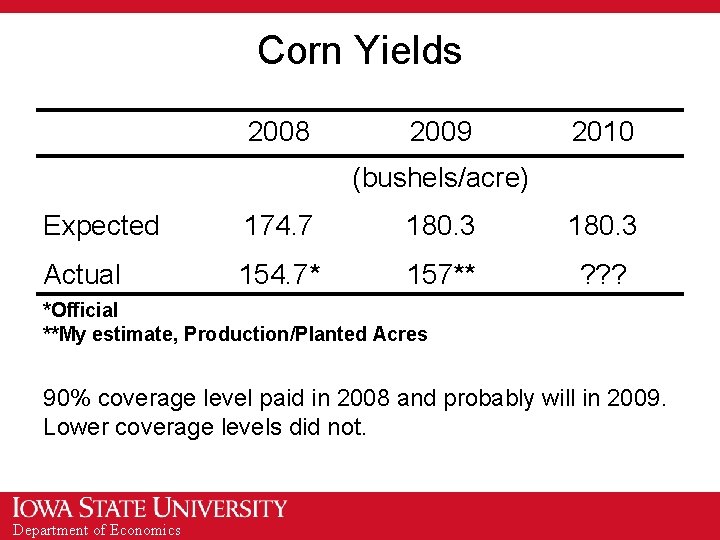 Corn Yields

| | 2008 | 2009 | 2010 |
|---|---|---|---|
| | | (bushels/acre) | |
| Expected | 174.7 | 180.3 | 180.3 |
| Actual | 154.7* | 157** | ??? |

*Official
**My estimate, Production/Planted Acres

90% coverage level paid in 2008 and probably will in 2009. Lower coverage levels did not.

IOWA STATE UNIVERSITY
Department of Economics